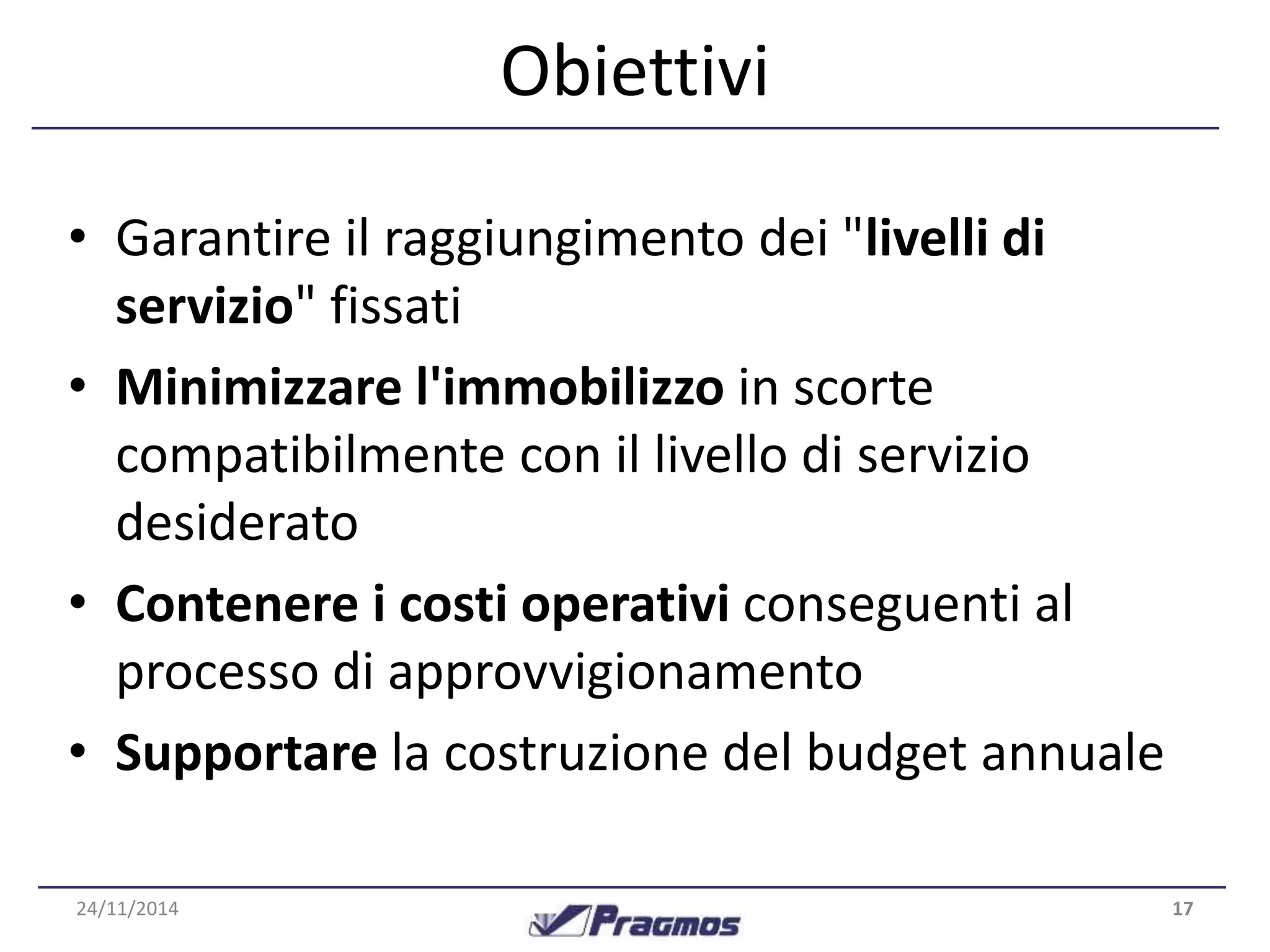 Obiettivi

• Garantire il raggiungimento dei "livelli di servizio" fissati
• Minimizzare l'immobilizzo in scorte compatibilmente con il livello di servizio desiderato
• Contenere i costi operativi conseguenti al processo di approvvigionamento
• Supportare la costruzione del budget annuale

24/11/2014
Pragmos
17